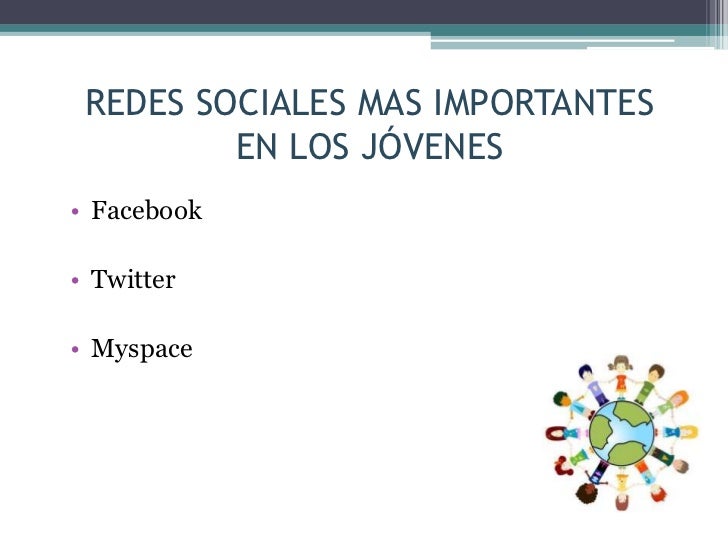 REDES SOCIALES MAS IMPORTANTES EN LOS JÓVENES

• Facebook

• Twitter

• Myspace